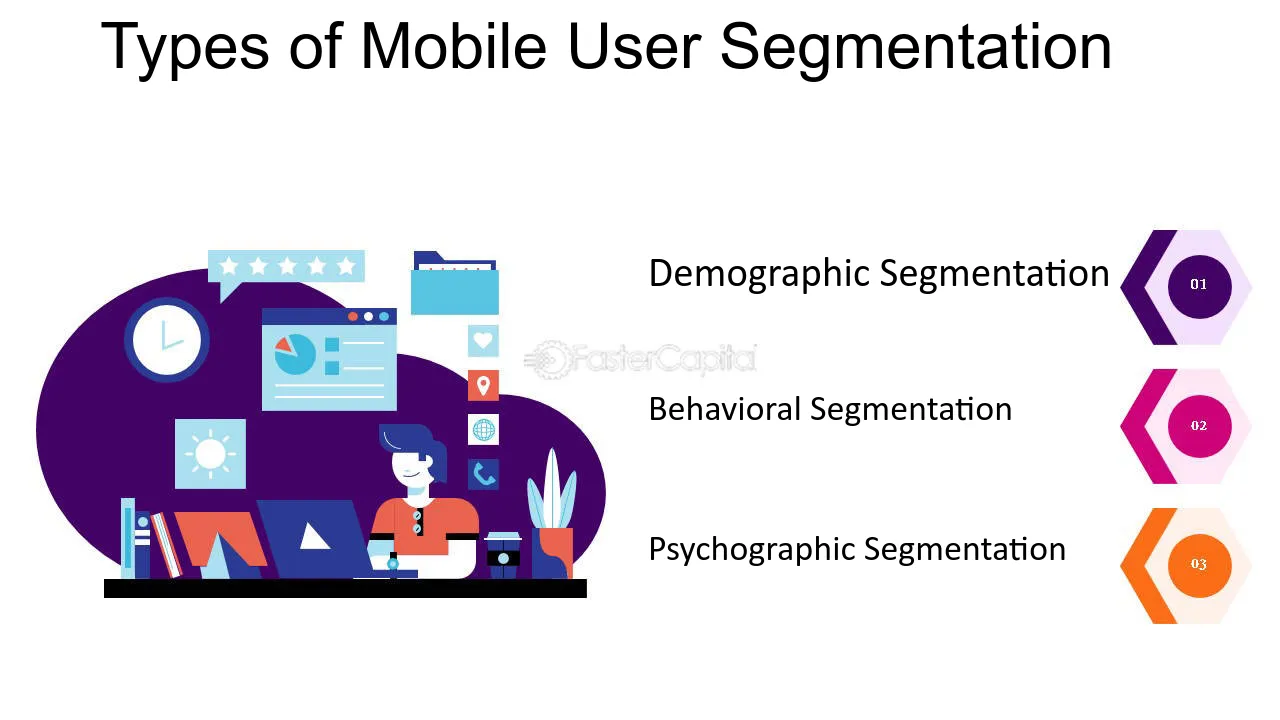 Types of Mobile User Segmentation

FasterCapital

Demographic Segmentation

01

Behavioral Segmentation

02

Psychographic Segmentation

03